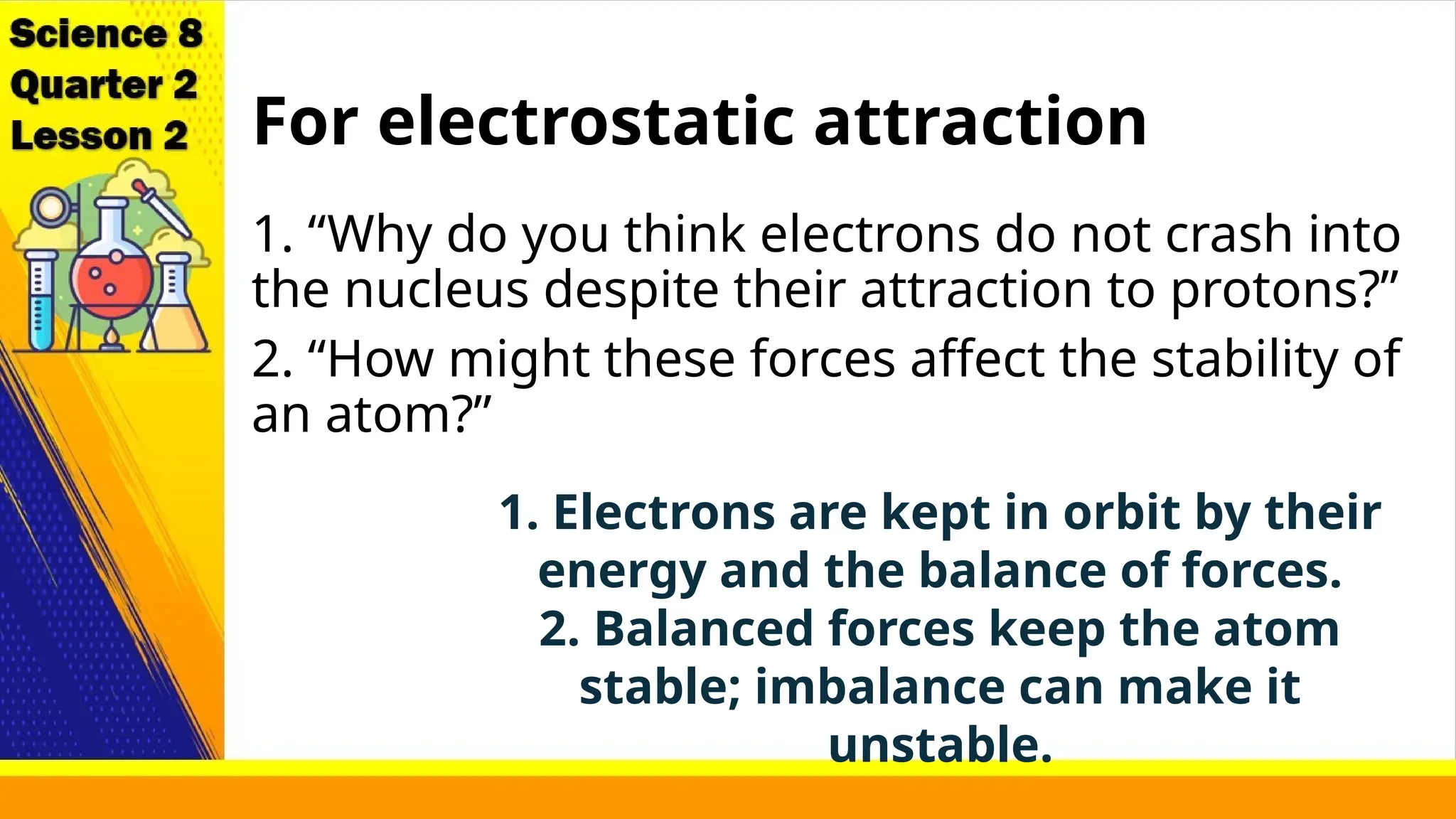 Science 8
Quarter 2
Lesson 2

For electrostatic attraction

1. “Why do you think electrons do not crash into the nucleus despite their attraction to protons?”

2. “How might these forces affect the stability of an atom?”

1. Electrons are kept in orbit by their energy and the balance of forces.
2. Balanced forces keep the atom stable; imbalance can make it unstable.